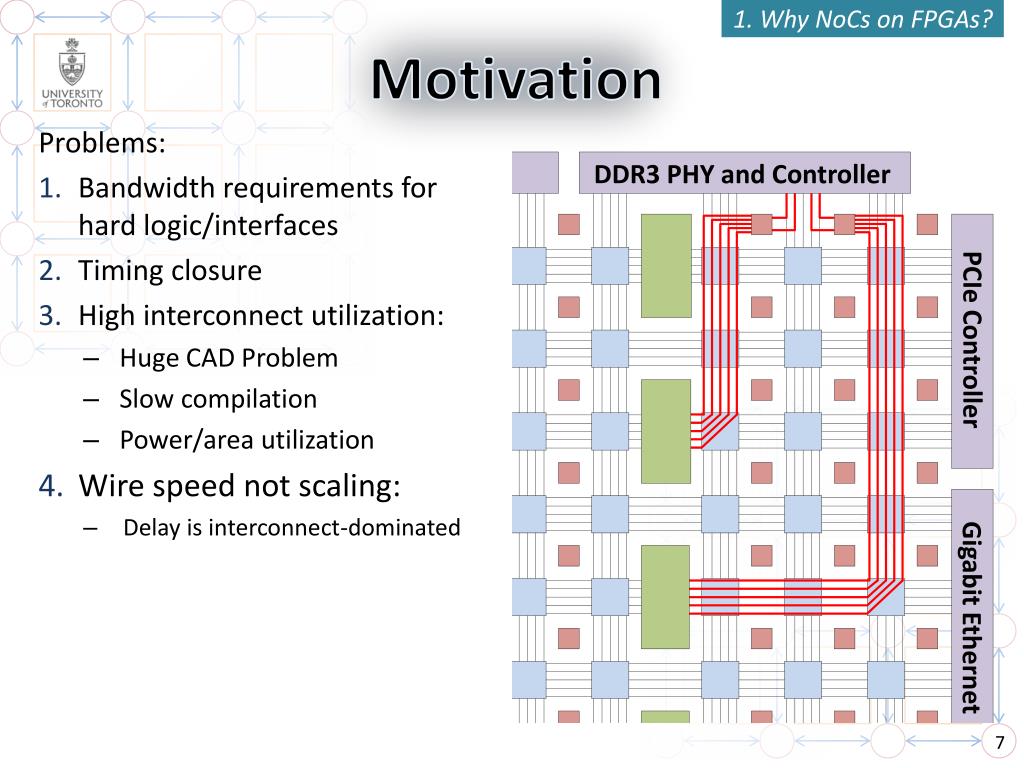 1. Why NoCs on FPGAs?

UNIVERSITY of TORONTO

Motivation

Problems:
1. Bandwidth requirements for hard logic/interfaces
2. Timing closure
3. High interconnect utilization:
– Huge CAD Problem
– Slow compilation
– Power/area utilization
4. Wire speed not scaling:
– Delay is interconnect-dominated

DDR3 PHY and Controller

PCIe Controller

Gigabit Ethernet

7